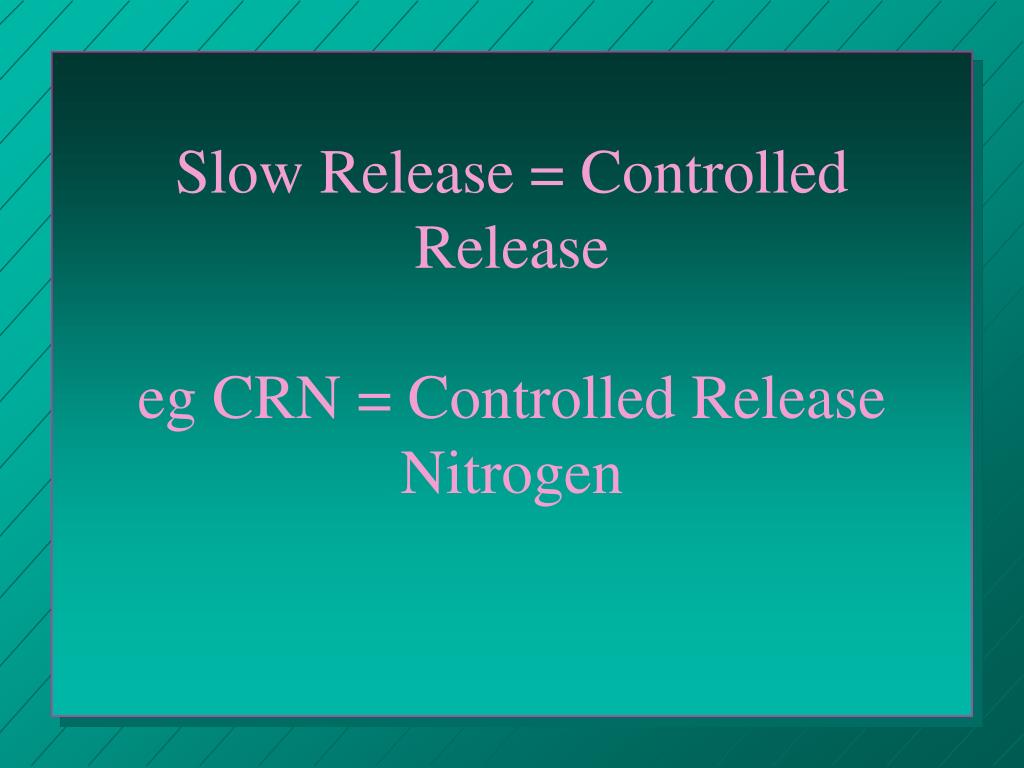 Slow Release = Controlled Release

eg CRN = Controlled Release Nitrogen